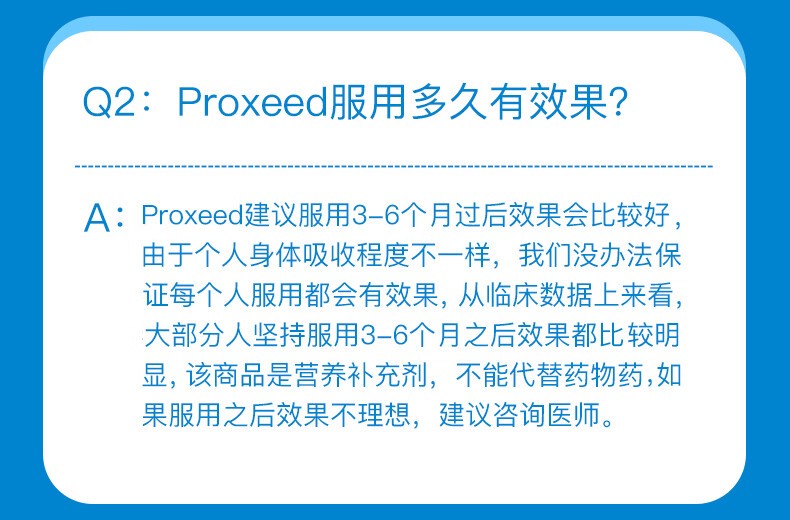 Q2：Proxeed服用多久有效果?

A：Proxeed建议服用3-6个月过后效果会比较好，由于个人身体吸收程度不一样，我们没办法保证每个人服用都会有效果，从临床数据上来看，大部分人坚持服用3-6个月之后效果都比较明显，该商品是营养补充剂，不能代替药物药，如果服用之后效果不理想，建议咨询医师。